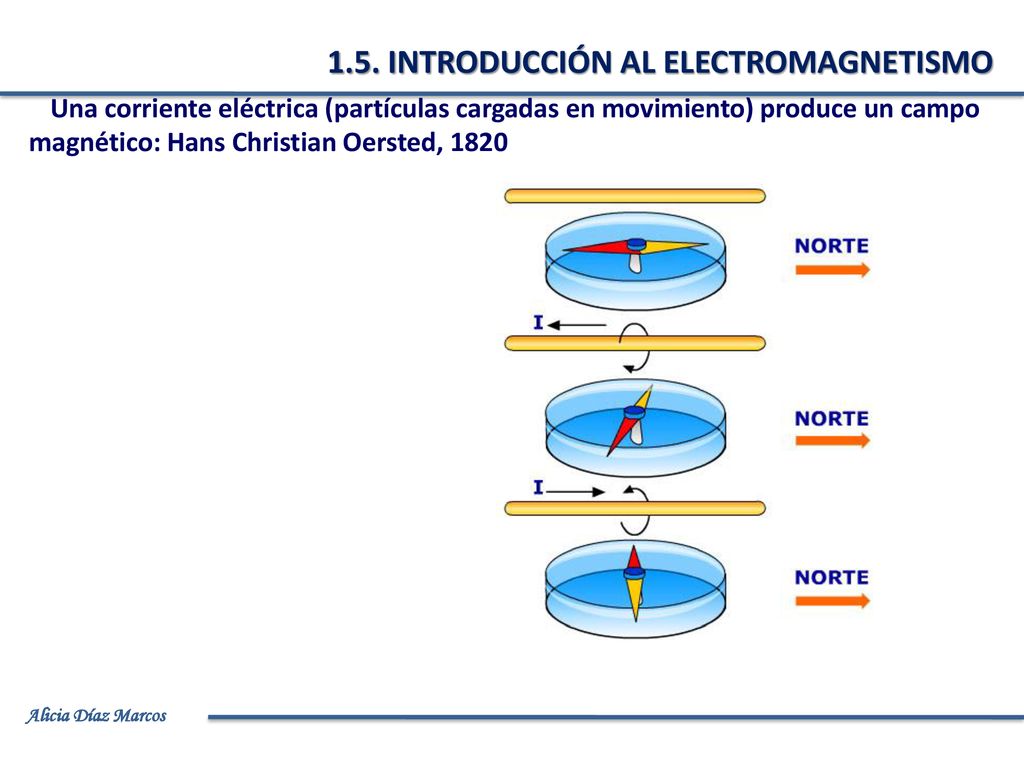 1.5. INTRODUCCIÓN AL ELECTROMAGNETISMO

Una corriente eléctrica (partículas cargadas en movimiento) produce un campo magnético: Hans Christian Oersted, 1820

NORTE

I

NORTE

I

NORTE

Alicia Díaz Marcos